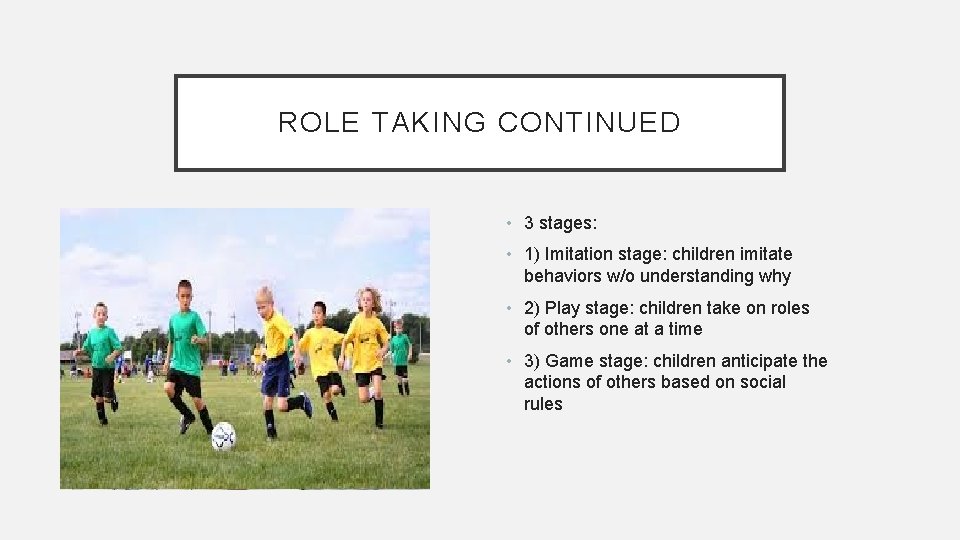 ROLE TAKING CONTINUED

• 3 stages:

• 1) Imitation stage: children imitate behaviors w/o understanding why

• 2) Play stage: children take on roles of others one at a time

• 3) Game stage: children anticipate the actions of others based on social rules